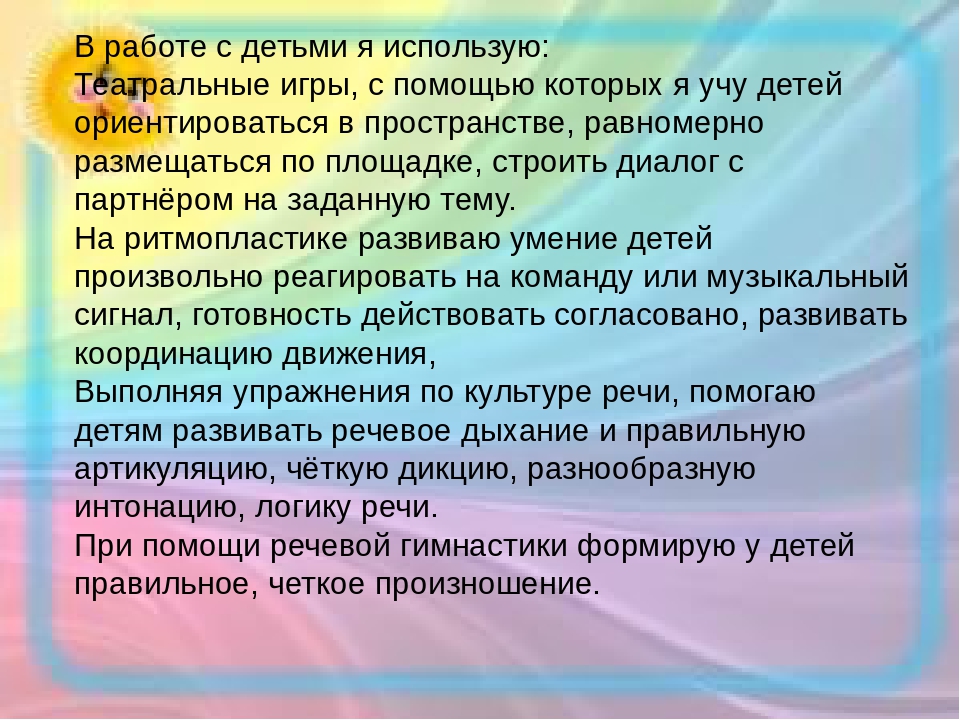 В работе с детьми я использую:
Театральные игры, с помощью которых я учу детей ориентироваться в пространстве, равномерно размещаться по площадке, строить диалог с партнёром на заданную тему.
На ритмопластике развиваю умение детей произвольно реагировать на команду или музыкальный сигнал, готовность действовать согласовано, развивать координацию движения,
Выполняя упражнения по культуре речи, помогаю детям развивать речевое дыхание и правильную артикуляцию, чёткую дикцию, разнообразную интонацию, логику речи.
При помощи речевой гимнастики формирую у детей правильное, четкое произношение.